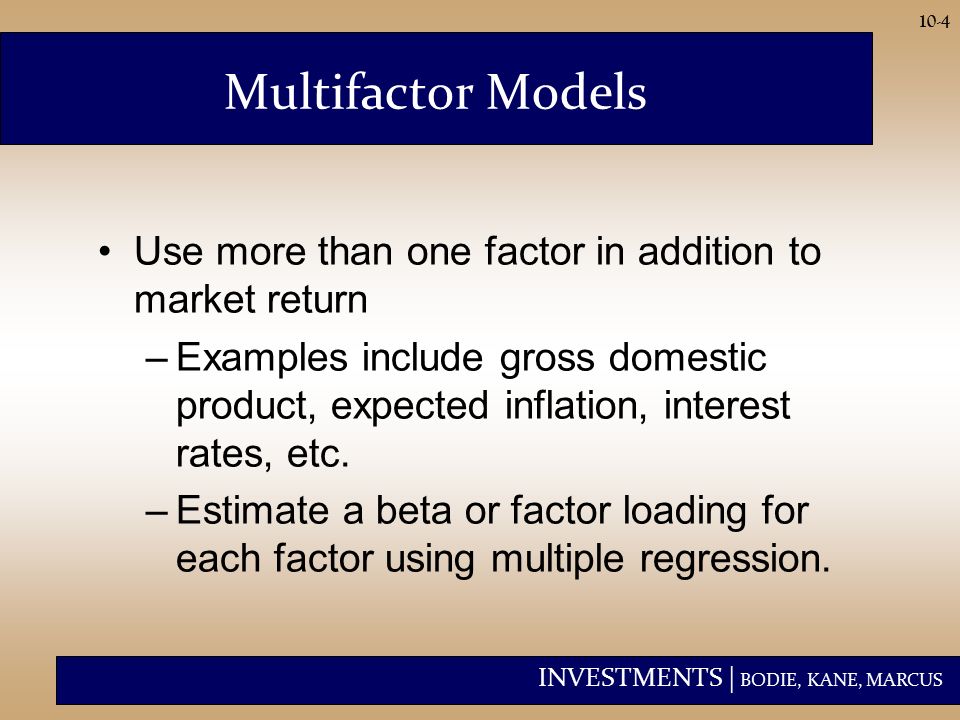 10-4

Multifactor Models

• Use more than one factor in addition to market return

– Examples include gross domestic product, expected inflation, interest rates, etc.

– Estimate a beta or factor loading for each factor using multiple regression.

INVESTMENTS | BODIE, KANE, MARCUS